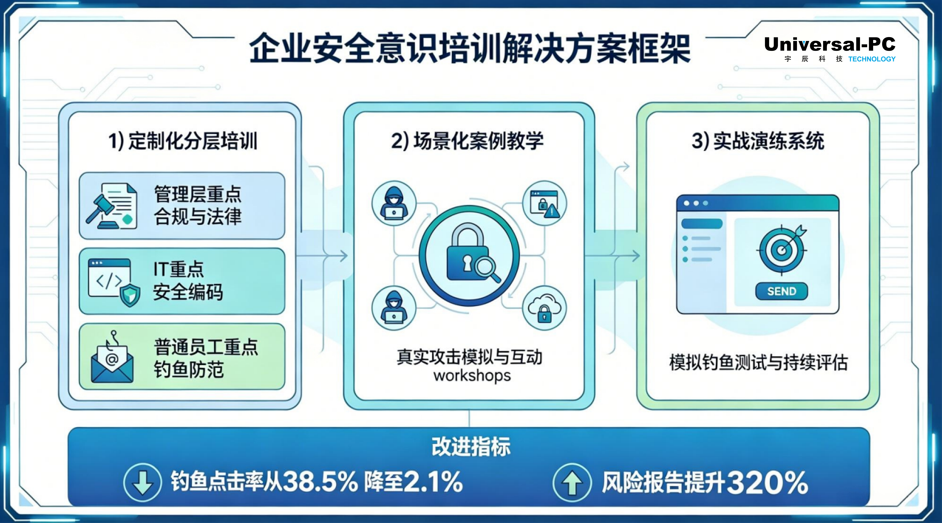 企业安全意识培训解决方案框架

Universal-PC
宇辰科技 TECHNOLOGY

1) 定制化分层培训

管理层重点
合规与法律

IT重点
安全编码

普通员工重点
钓鱼防范

2) 场景化案例教学

真实攻击模拟与互动
workshops

3) 实战演练系统

SEND

模拟钓鱼测试与持续评估

改进指标

钓鱼点击率从38.5% 降至2.1%

风险报告提升320%